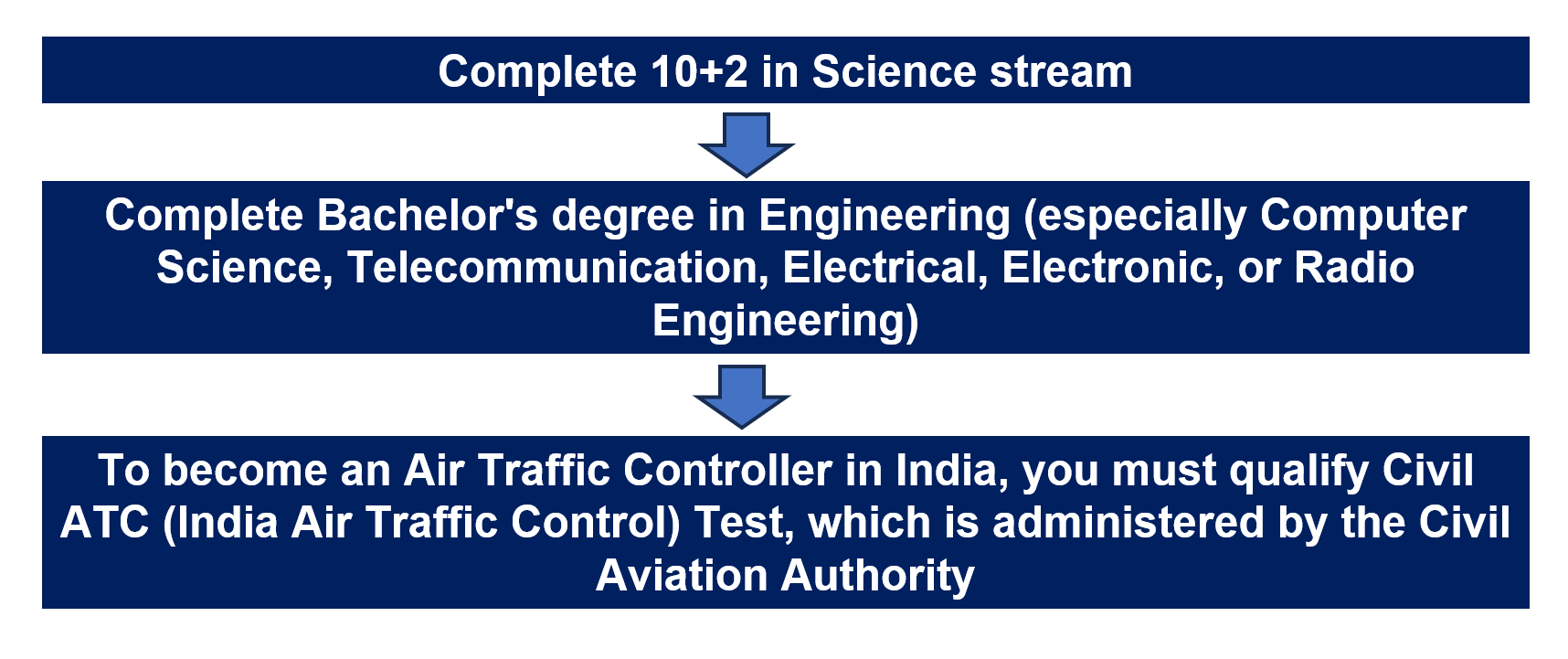 Complete 10+2 in Science stream

Complete Bachelor's degree in Engineering (especially Computer Science, Telecommunication, Electrical, Electronic, or Radio Engineering)

To become an Air Traffic Controller in India, you must qualify Civil ATC (India Air Traffic Control) Test, which is administered by the Civil Aviation Authority